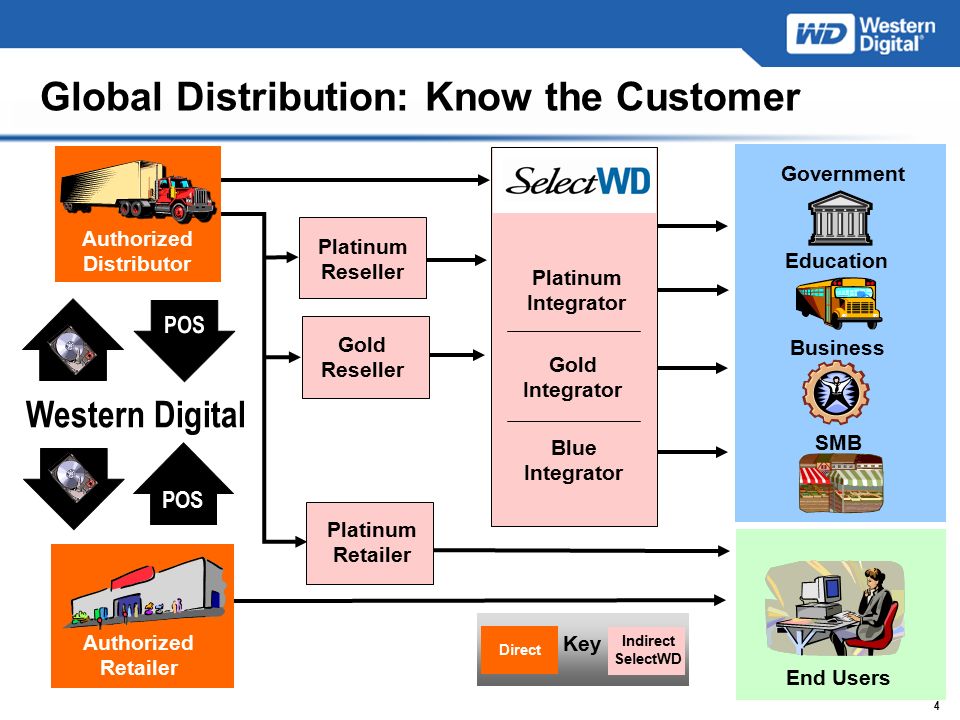 WD Western Digital®

Global Distribution: Know the Customer

Authorized Distributor

POS

Western Digital

POS

Authorized Retailer

Platinum Reseller

Gold Reseller

Platinum Retailer

SelectWD

Platinum Integrator

Gold Integrator

Blue Integrator

Government

Education

Business

SMB

End Users

Direct

Key

Indirect SelectWD

4